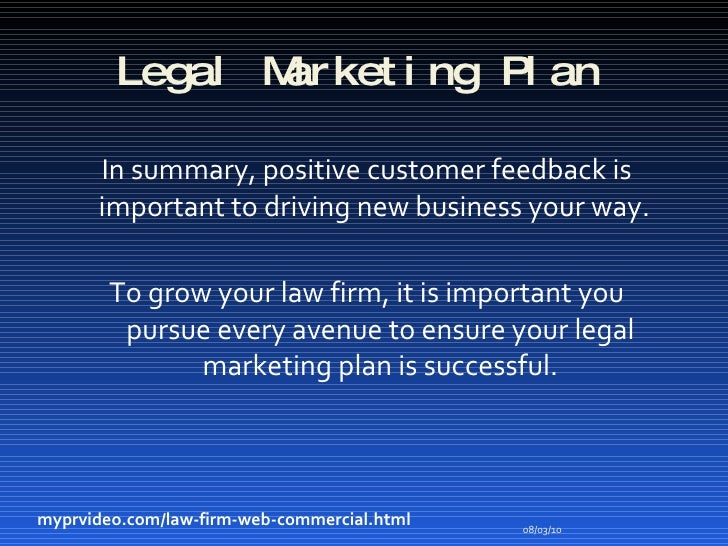 Legal Marketing Plan

In summary, positive customer feedback is important to driving new business your way.

To grow your law firm, it is important you pursue every avenue to ensure your legal marketing plan is successful.

myprvideo.com/law-firm-web-commercial.html

08/03/10